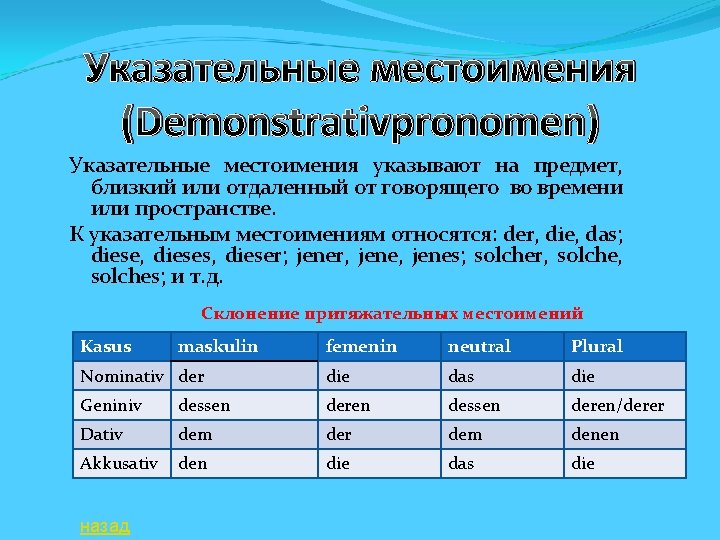 Указательные местоимения (Demonstrativpronomen)

Указательные местоимения указывают на предмет, близкий или отдаленный от говорящего во времени или пространстве.

К указательным местоимениям относятся: der, die, das; diese, dieses, dieser; jener, jene, jenes; solcher, solche, solches; и т.д.

Склонение притяжательных местоимений

| Kasus | maskulin | femenin | neutral | Plural |
|---|---|---|---|---|
| Nominativ | der | die | das | die |
| Geniniv | dessen | deren | dessen | deren/derer |
| Dativ | dem | der | dem | denen |
| Akkusativ | den | die | das | die |

назад